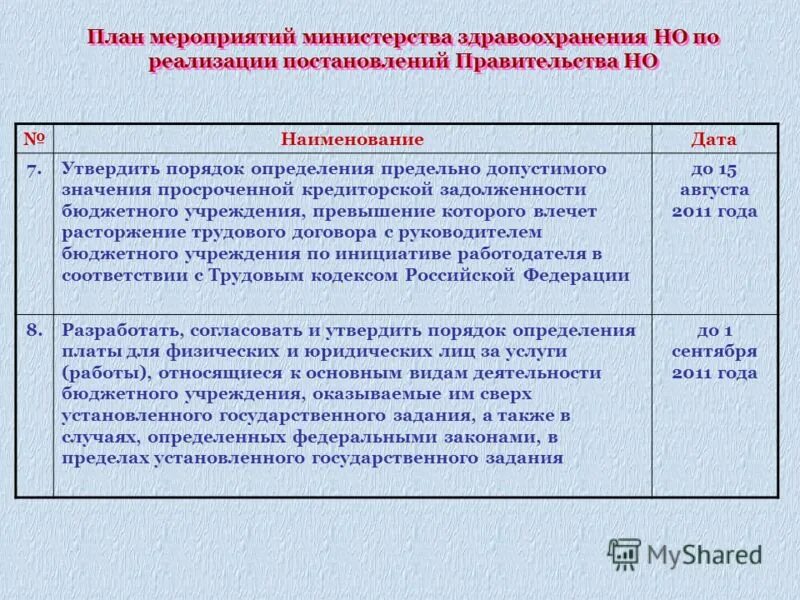 План мероприятий министерства здравоохранения НО по реализации постановлений Правительства НО

| № | Наименование | Дата |
|---|---|---|
| 7. | Утвердить порядок определения предельно допустимого значения просроченной кредиторской задолженности бюджетного учреждения, превышение которого влечет расторжение трудового договора с руководителем бюджетного учреждения по инициативе работодателя в соответствии с Трудовым кодексом Российской Федерации | до 15 августа 2011 года |
| 8. | Разработать, согласовать и утвердить порядок определения платы для физических и юридических лиц за услуги (работы), относящиеся к основным видам деятельности бюджетного учреждения, оказываемые им сверх установленного государственного задания, а также в случаях, определенных федеральными законами, в пределах установленного государственного задания | до 1 сентября 2011 года |

MyShared